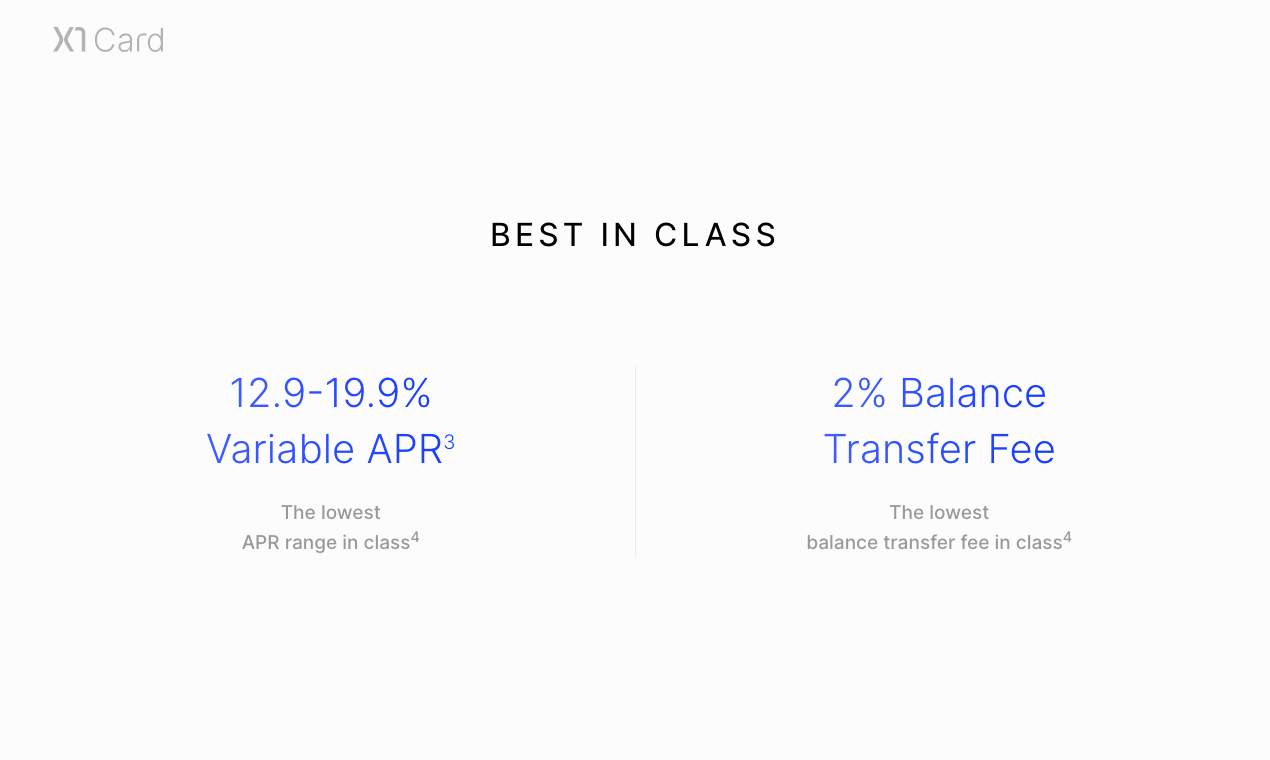 X1 Card

BEST IN CLASS

12.9-19.9%
Variable APR$^3$

The lowest
APR range in class$^4$

2% Balance
Transfer Fee

The lowest
balance transfer fee in class$^4$